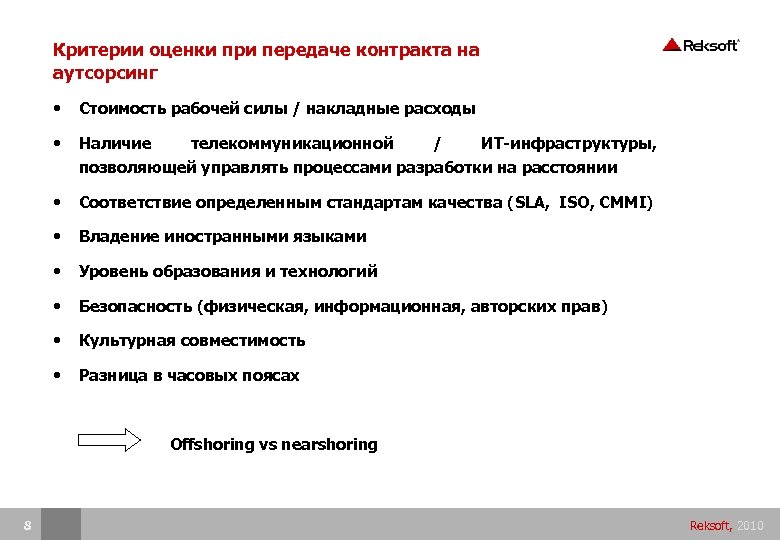 Критерии оценки при передаче контракта на аутсорсинг

Reksoft

• Стоимость рабочей силы / накладные расходы

• Наличие телекоммуникационной / ИТ-инфраструктуры, позволяющей управлять процессами разработки на расстоянии

• Соответствие определенным стандартам качества (SLA, ISO, CMMI)

• Владение иностранными языками

• Уровень образования и технологий

• Безопасность (физическая, информационная, авторских прав)

• Культурная совместимость

• Разница в часовых поясах

Offshoring vs nearshoring

8

Reksoft, 2010